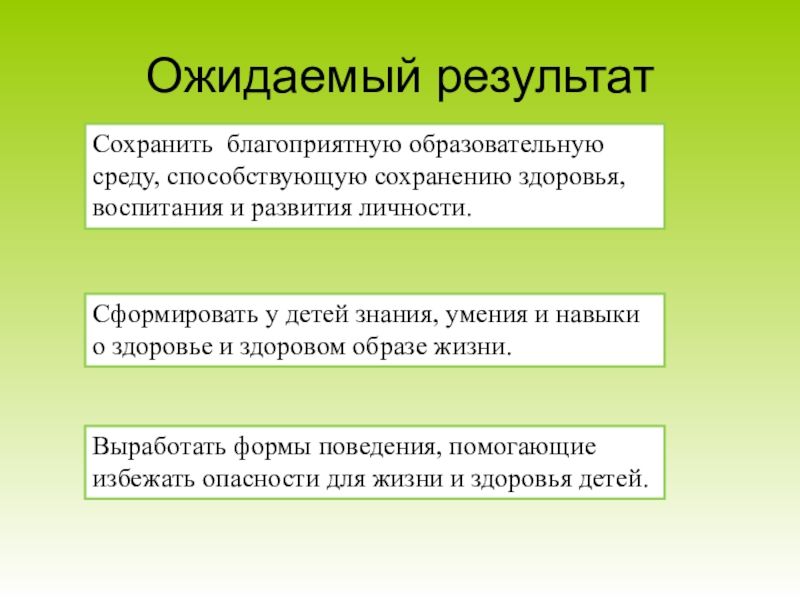 Ожидаемый результат

Сохранить  благоприятную образовательную среду, способствующую сохранению здоровья, воспитания и развития личности.

Сформировать у детей знания, умения и навыки о здоровье и здоровом образе жизни.

Выработать формы поведения, помогающие избежать опасности для жизни и здоровья детей.